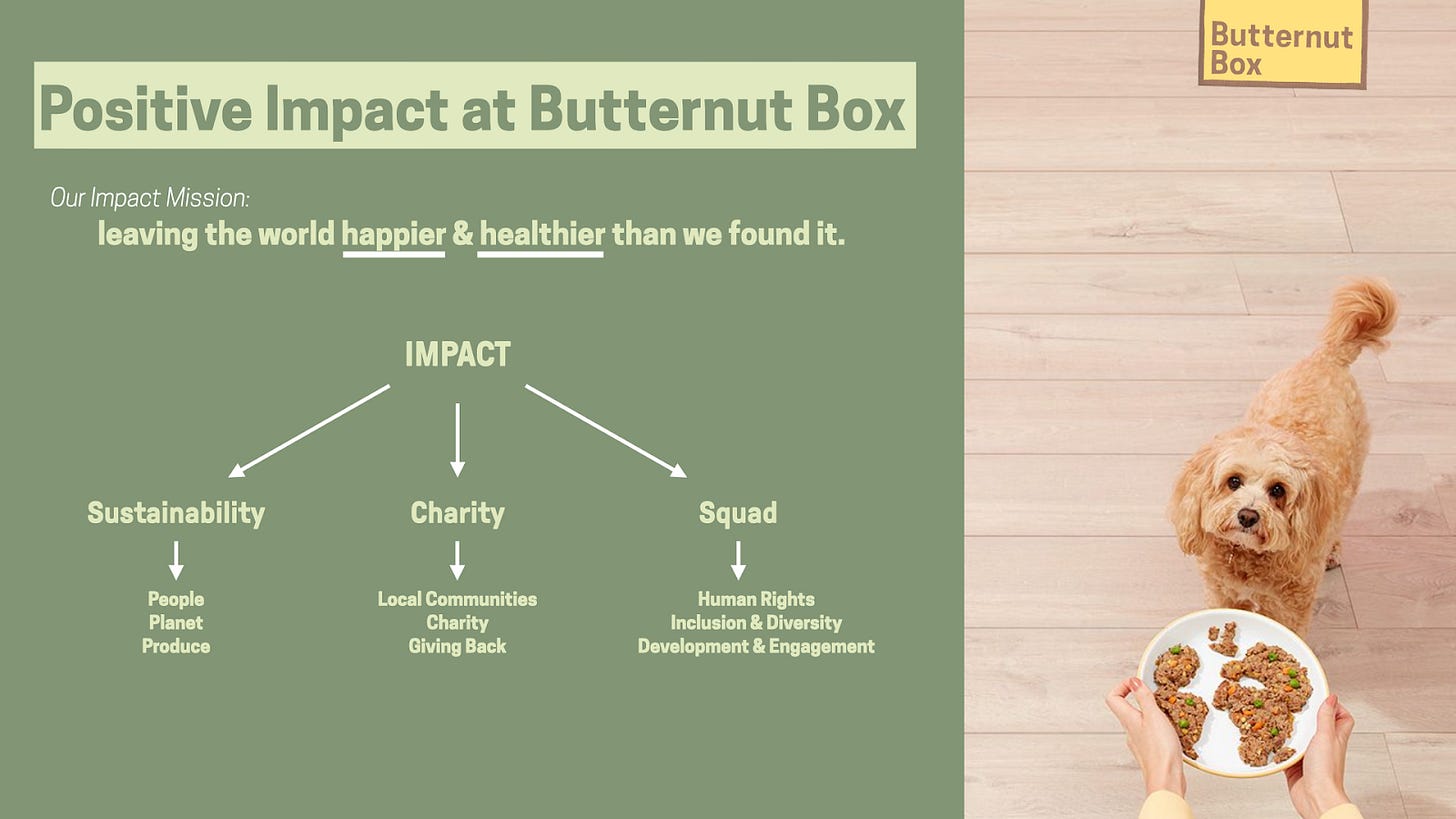 Positive Impact at Butternut Box

Our Impact Mission:
leaving the world happier & healthier than we found it.

IMPACT

Sustainability

People
Planet
Produce

Charity

Local Communities
Charity
Giving Back

Squad

Human Rights
Inclusion & Diversity
Development & Engagement

Butternut Box